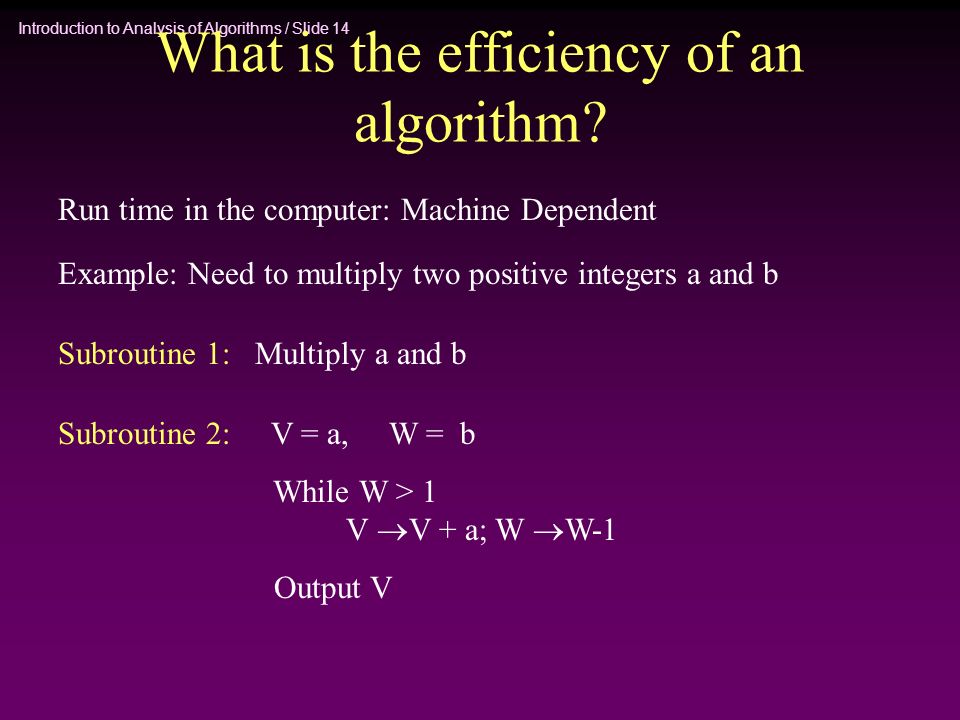 Introduction to Analysis of Algorithms / Slide 14

What is the efficiency of an algorithm?

Run time in the computer: Machine Dependent

Example: Need to multiply two positive integers a and b

Subroutine 1: Multiply a and b

Subroutine 2: V = a, W = b

While W > 1
V $\rightarrow$V + a; W $\rightarrow$W-1

Output V